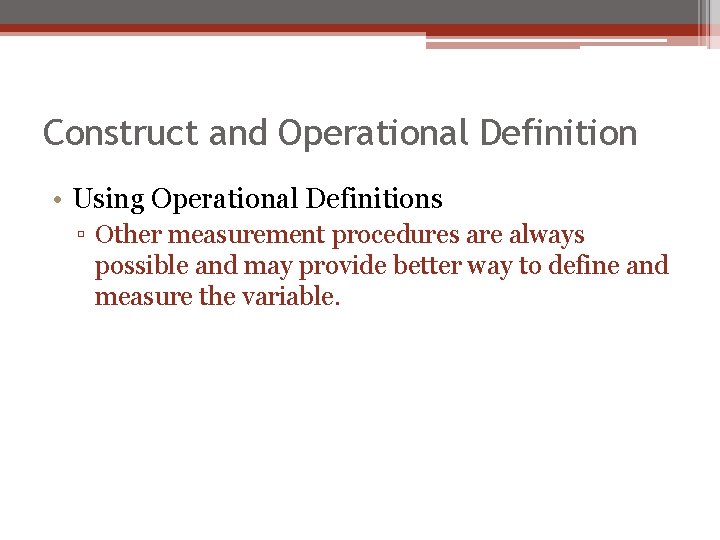 Construct and Operational Definition

• Using Operational Definitions
▫ Other measurement procedures are always possible and may provide better way to define and measure the variable.